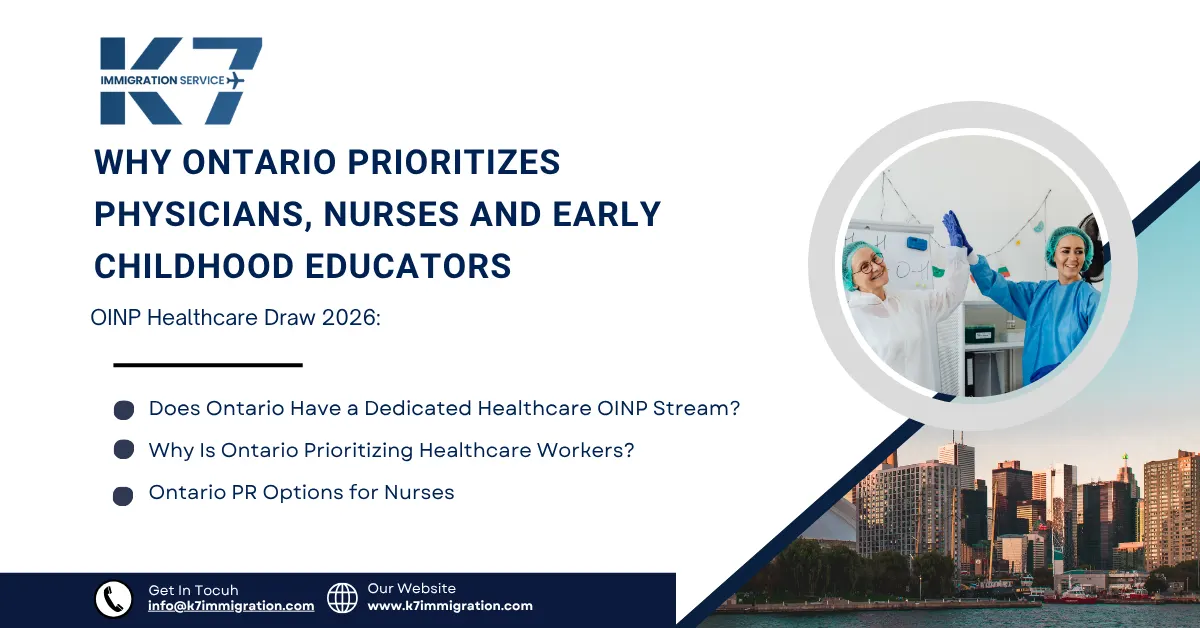 K7
IMMIGRATION SERVICE

WHY ONTARIO PRIORITIZES PHYSICIANS, NURSES AND EARLY CHILDHOOD EDUCATORS

OINP Healthcare Draw 2026:

Does Ontario Have a Dedicated Healthcare OINP Stream?

Why Is Ontario Prioritizing Healthcare Workers?

Ontario PR Options for Nurses

Get In Tocuh
info@k7immigration.com

Our Website
www.k7immigration.com